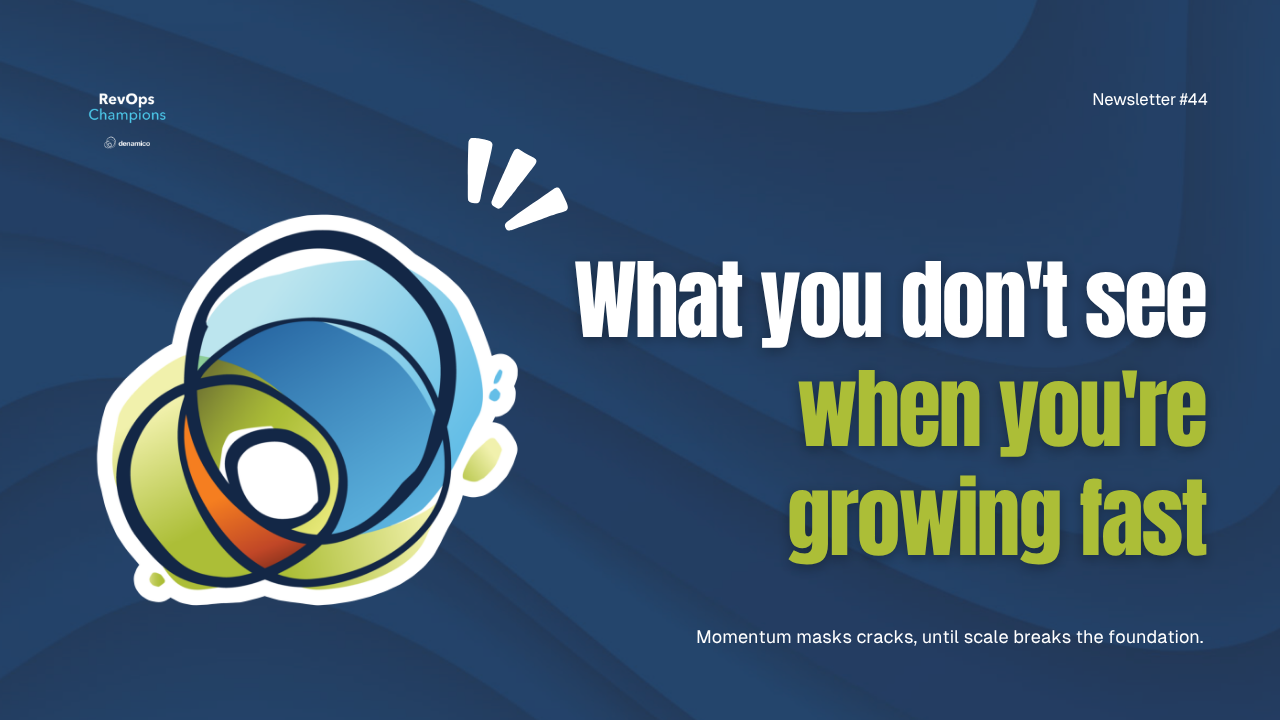 RevOps
Champions
denamico

Newsletter #44

What you don't see when you're growing fast

Momentum masks cracks, until scale breaks the foundation.